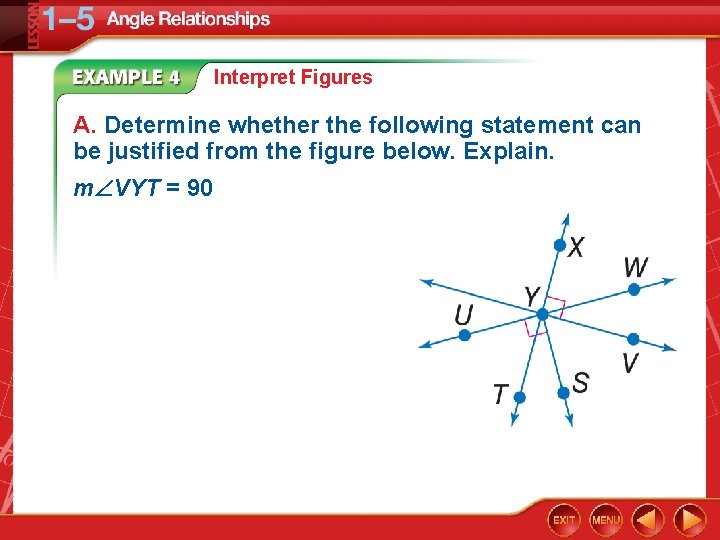 LESSON 1–5 Angle Relationships

EXAMPLE 4 Interpret Figures

A. Determine whether the following statement can be justified from the figure below. Explain.

$m\angle VYT = 90$

X
W
Y
U
V
T
S

EXIT MENU